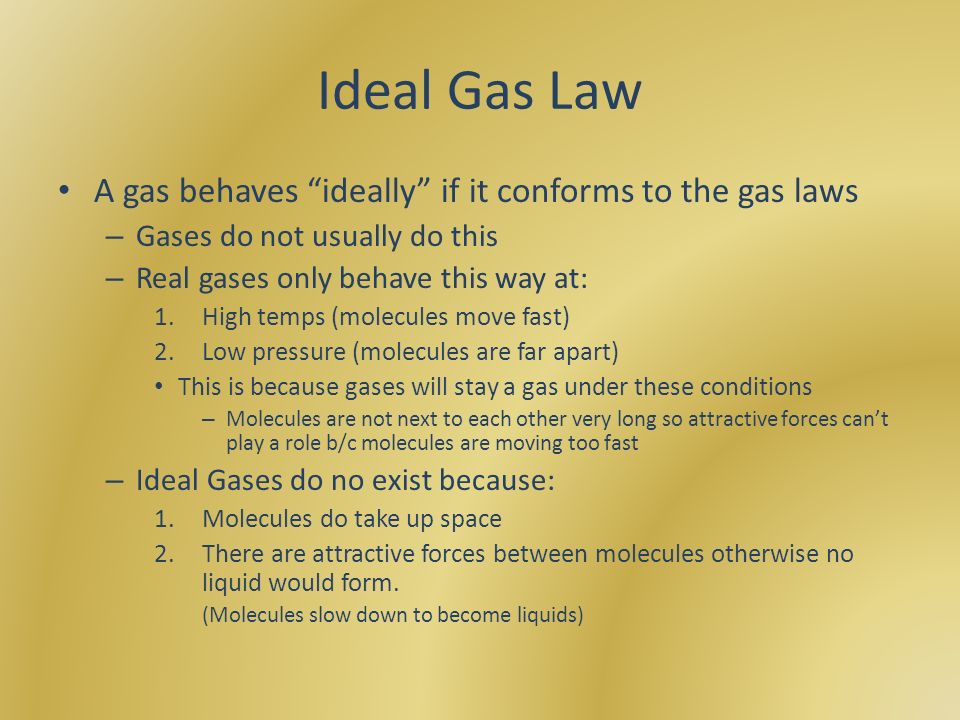 Ideal Gas Law

• A gas behaves “ideally” if it conforms to the gas laws
– Gases do not usually do this
– Real gases only behave this way at:
1. High temps (molecules move fast)
2. Low pressure (molecules are far apart)
• This is because gases will stay a gas under these conditions
– Molecules are not next to each other very long so attractive forces can’t play a role b/c molecules are moving too fast
– Ideal Gases do no exist because:
1. Molecules do take up space
2. There are attractive forces between molecules otherwise no liquid would form.
(Molecules slow down to become liquids)